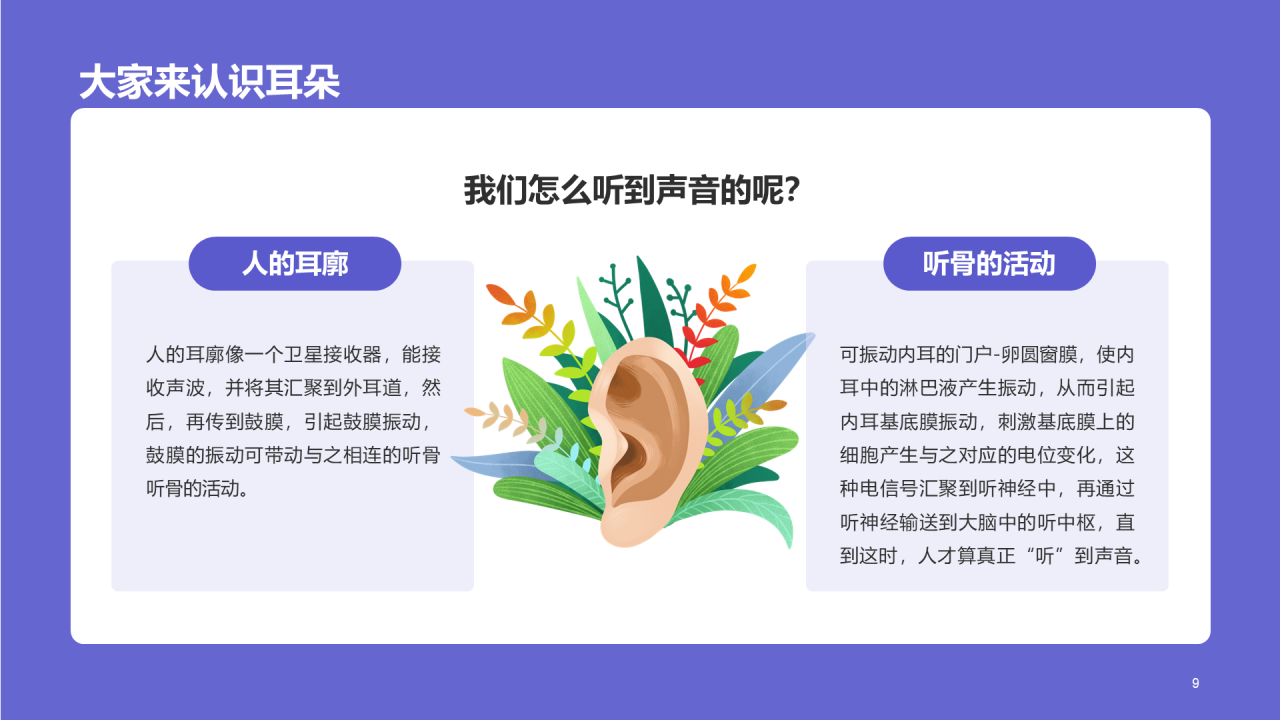 大家来认识耳朵

我们怎么听到声音的呢?

人的耳廓

人的耳廓像一个卫星接收器，能接收声波，并将其汇聚到外耳道，然后，再传到鼓膜，引起鼓膜振动，鼓膜的振动可带动与之相连的听骨听骨的活动。

听骨的活动

可振动内耳的门户-卵圆窗膜，使内耳中的淋巴液产生振动，从而引起内耳基底膜振动，刺激基底膜上的细胞产生与之对应的电位变化，这种电信号汇聚到听神经中，再通过听神经输送到大脑中的听中枢，直到这时，人才算真正“听”到声音。

9